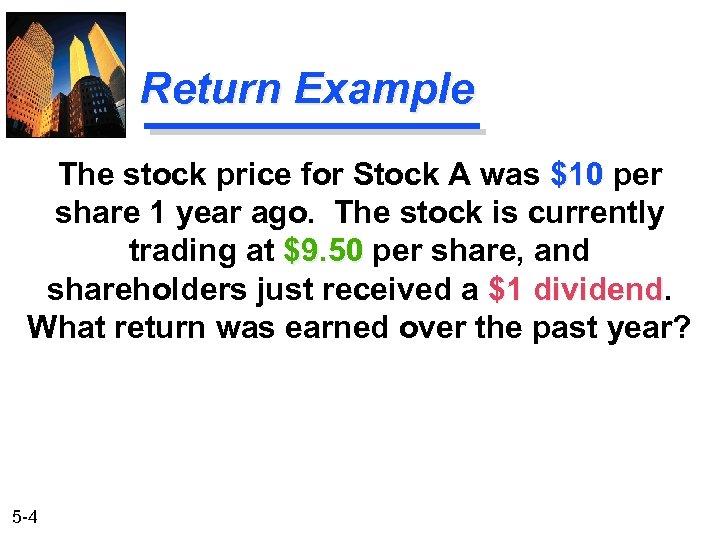 Return Example

The stock price for Stock A was \$10 per share 1 year ago. The stock is currently trading at \$9.50 per share, and shareholders just received a \$1 dividend. What return was earned over the past year?

5-4